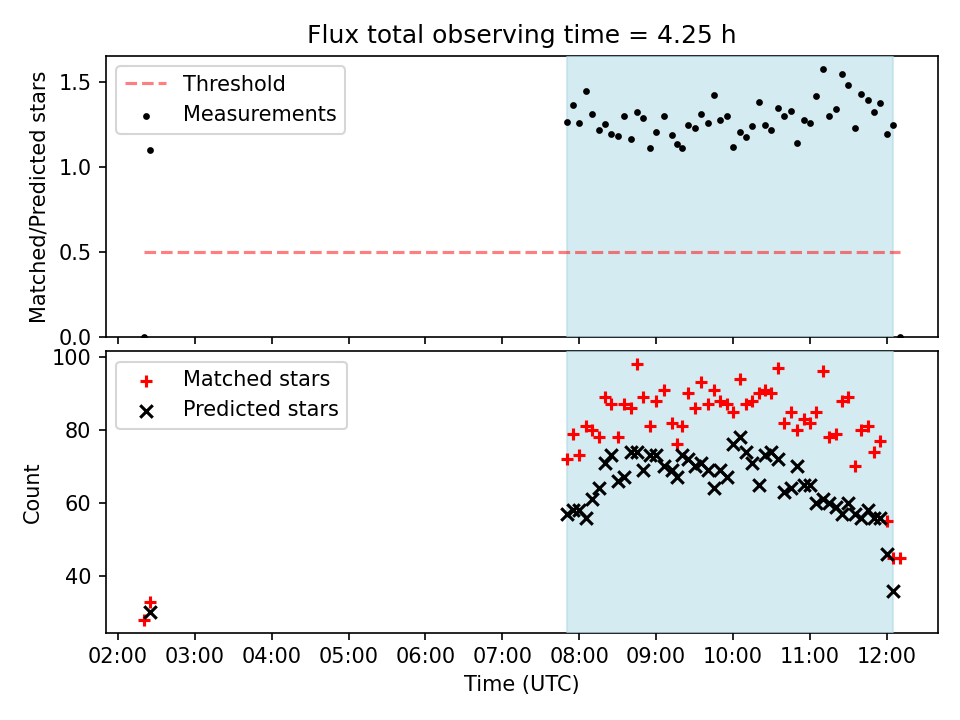 Flux total observing time = 4.25 h

Threshold
Measurements

Matched/Predicted stars

1.5
1.0
0.5
0.0

Matched stars
Predicted stars

Count

100
80
60
40

02:00 03:00 04:00 05:00 06:00 07:00 08:00 09:00 10:00 11:00 12:00

Time (UTC)